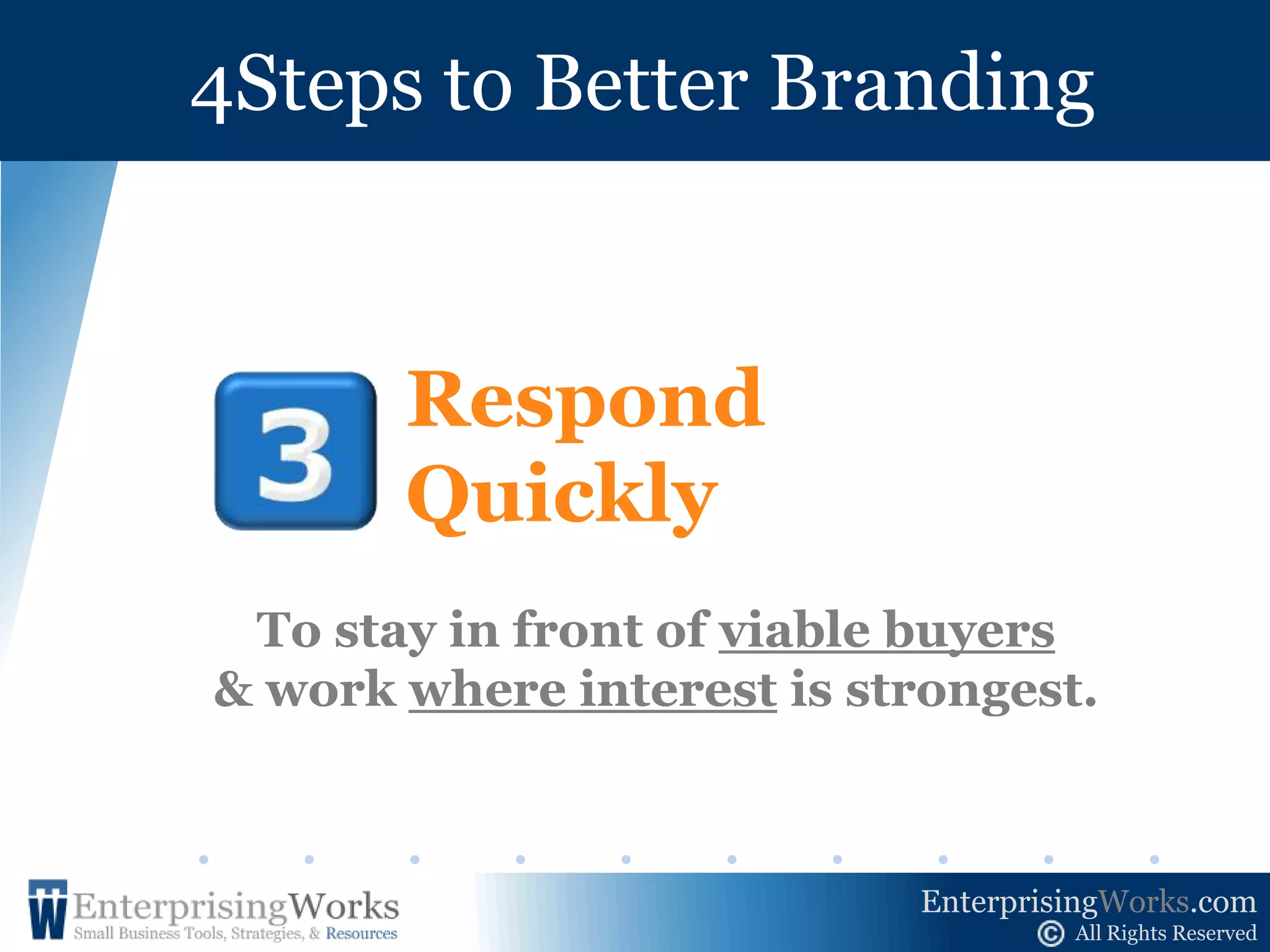 4Steps to Better Branding

3 Respond Quickly

To stay in front of viable buyers & work where interest is strongest.

EnterprisingWorks
Small Business Tools, Strategies, & Resources

EnterprisingWorks.com
© All Rights Reserved